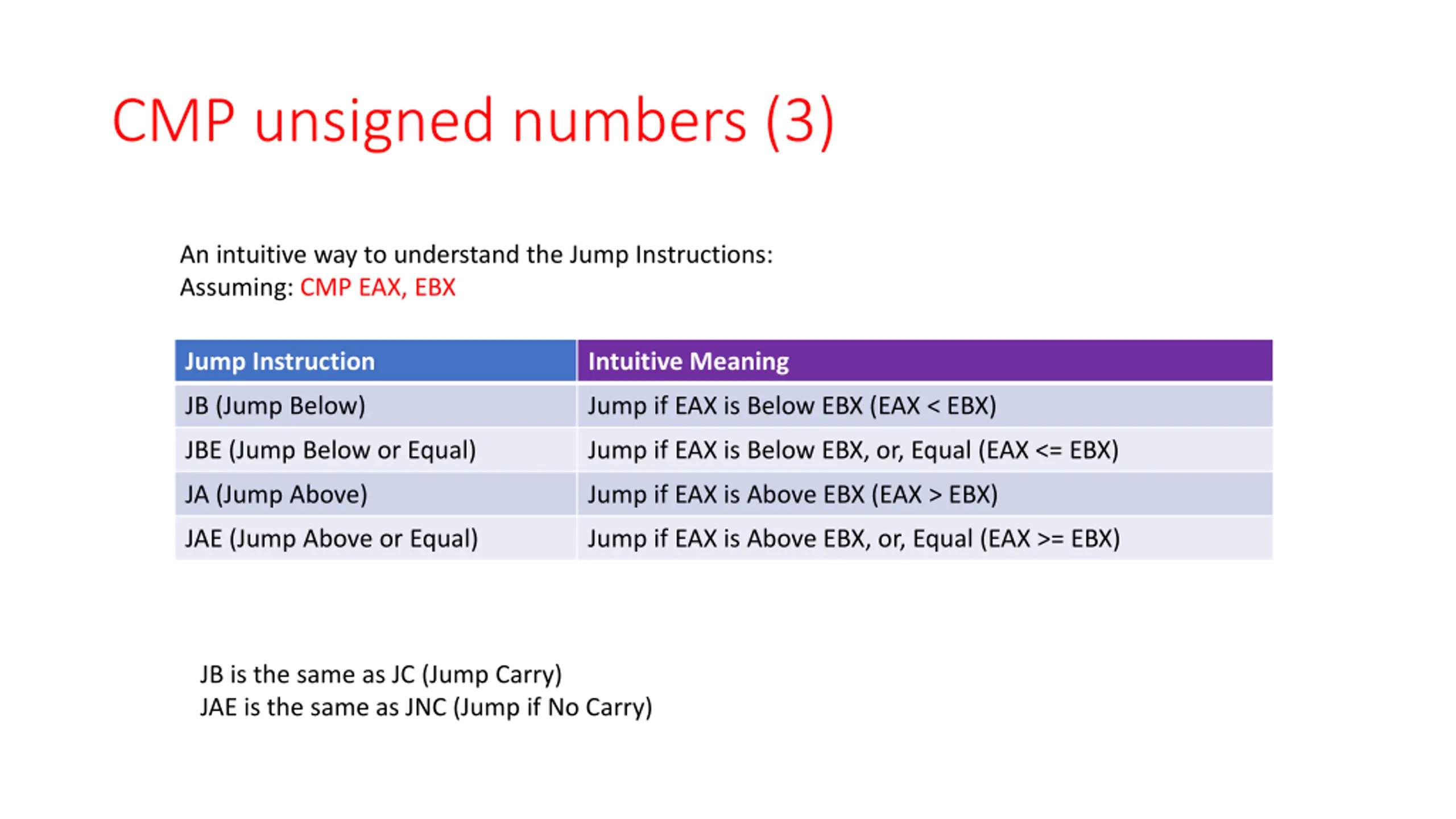 CMP unsigned numbers (3)

An intuitive way to understand the Jump Instructions:
Assuming: CMP EAX, EBX

| Jump Instruction | Intuitive Meaning |
|---|---|
| JB (Jump Below) | Jump if EAX is Below EBX (EAX < EBX) |
| JBE (Jump Below or Equal) | Jump if EAX is Below EBX, or, Equal (EAX <= EBX) |
| JA (Jump Above) | Jump if EAX is Above EBX (EAX > EBX) |
| JAE (Jump Above or Equal) | Jump if EAX is Above EBX, or, Equal (EAX >= EBX) |

JB is the same as JC (Jump Carry)
JAE is the same as JNC (Jump if No Carry)